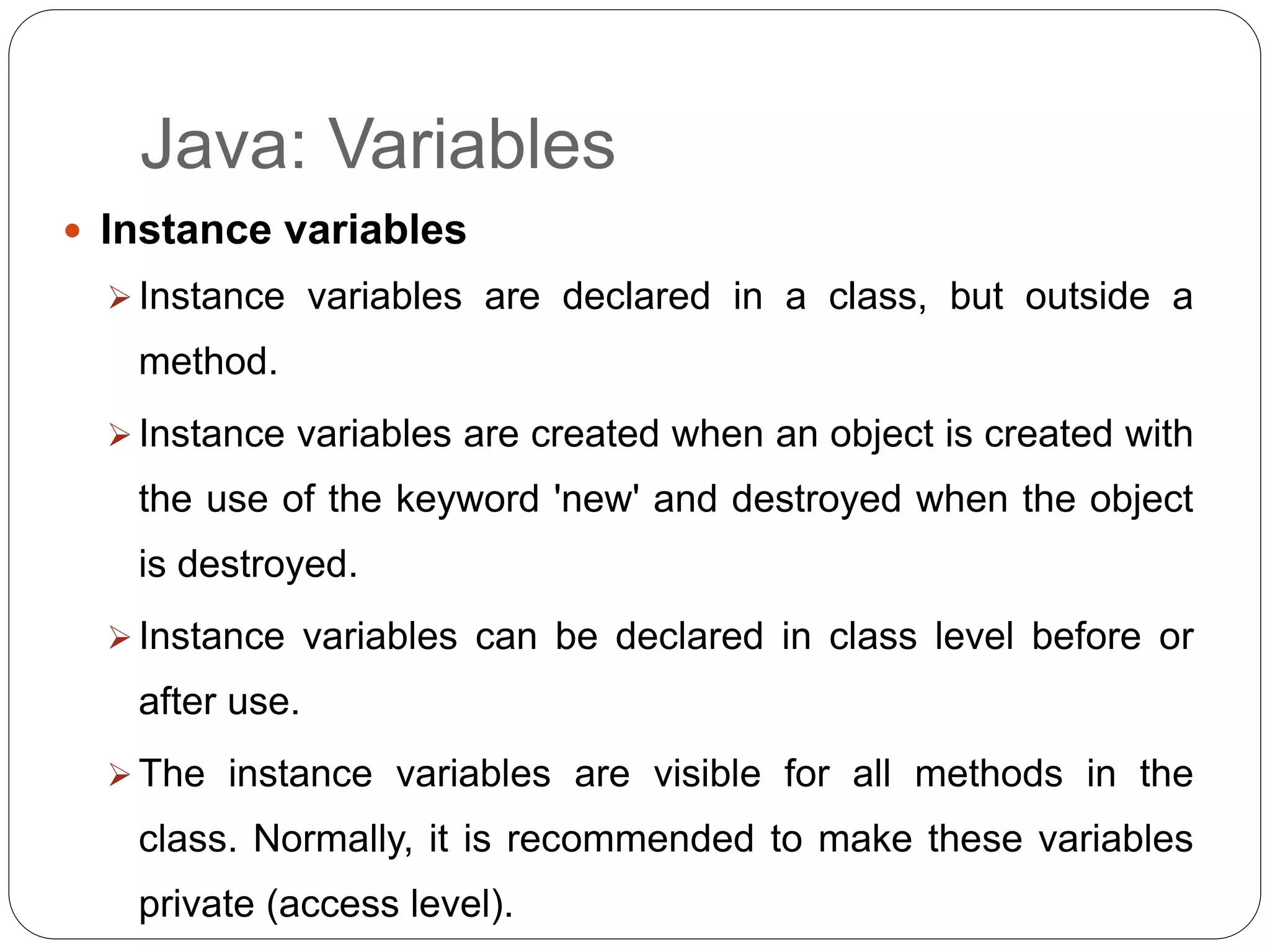 Java: Variables

• Instance variables

➢ Instance variables are declared in a class, but outside a method.

➢ Instance variables are created when an object is created with the use of the keyword 'new' and destroyed when the object is destroyed.

➢ Instance variables can be declared in class level before or after use.

➢ The instance variables are visible for all methods in the class. Normally, it is recommended to make these variables private (access level).